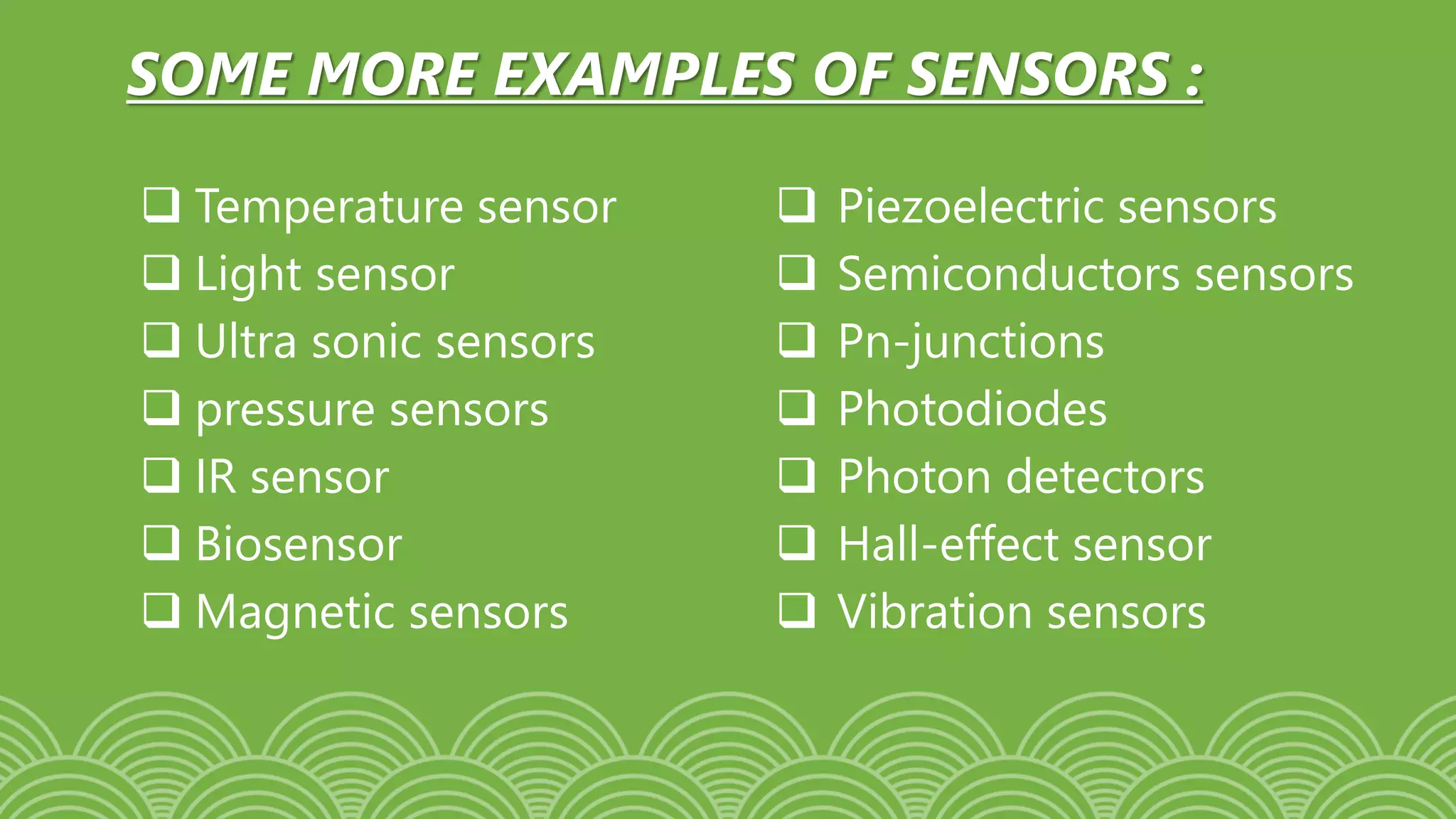 SOME MORE EXAMPLES OF SENSORS :

❑ Temperature sensor
❑ Light sensor
❑ Ultra sonic sensors
❑ pressure sensors
❑ IR sensor
❑ Biosensor
❑ Magnetic sensors

❑ Piezoelectric sensors
❑ Semiconductors sensors
❑ Pn-junctions
❑ Photodiodes
❑ Photon detectors
❑ Hall-effect sensor
❑ Vibration sensors